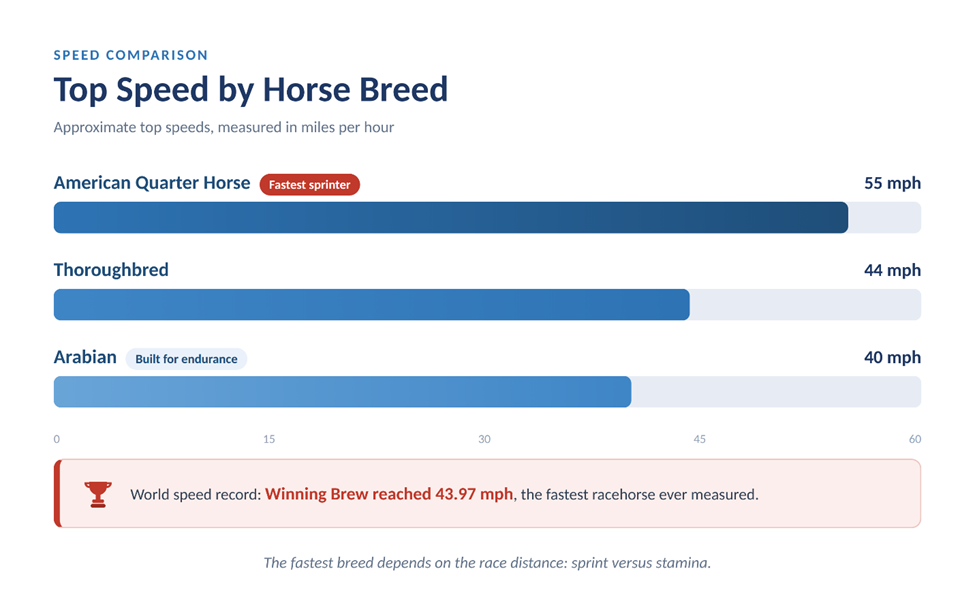 SPEED COMPARISON

Top Speed by Horse Breed

Approximate top speeds, measured in miles per hour

American Quarter Horse Fastest sprinter 55 mph

Thoroughbred 44 mph

Arabian Built for endurance 40 mph

0 15 30 45 60

World speed record: Winning Brew reached 43.97 mph, the fastest racehorse ever measured.

The fastest breed depends on the race distance: sprint versus stamina.